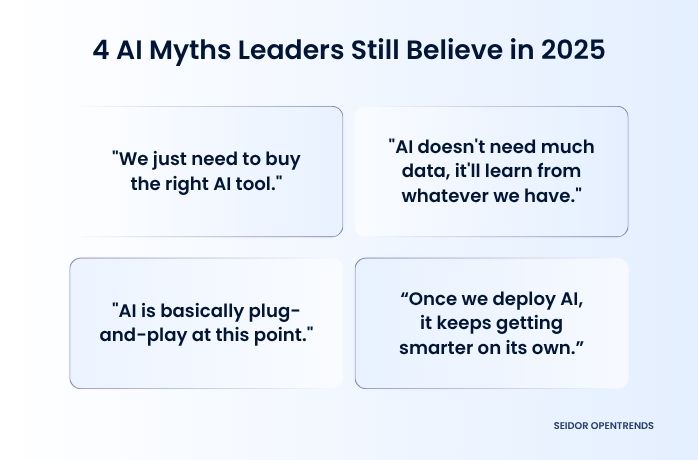 4 AI Myths Leaders Still Believe in 2025

"We just need to buy the right AI tool."

"AI doesn't need much data, it'll learn from whatever we have."

"AI is basically plug-and-play at this point."

“Once we deploy AI, it keeps getting smarter on its own.”

SEIDOR OPENTRENDS